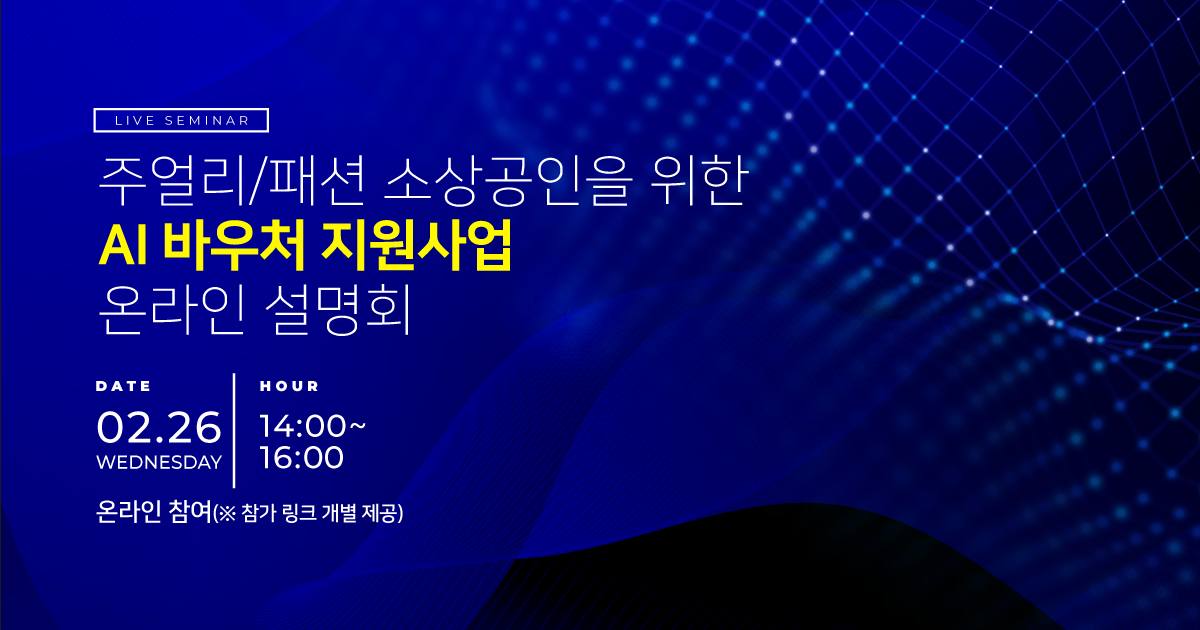 LIVE SEMINAR

주얼리/패션 소상공인을 위한
AI 바우처 지원사업
온라인 설명회

DATE
02.26
WEDNESDAY

HOUR
14:00~
16:00

온라인 참여(※ 참가 링크 개별 제공)